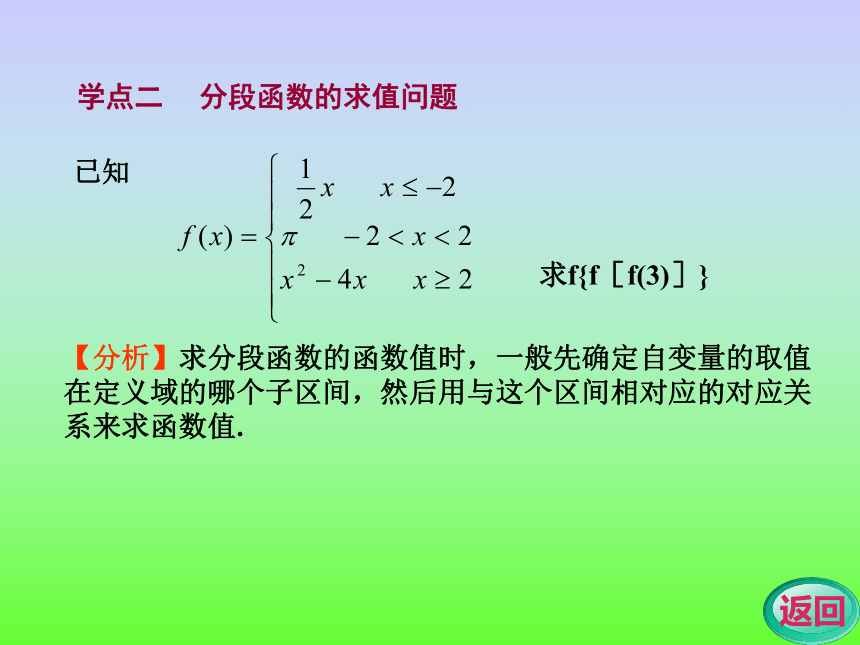 学点二　分段函数的求值问题

已知

$f(x)=\begin{cases}\frac{1}{2}x & x\le -2\\ \pi & -2<x<2\\ x^2-4x & x\ge 2\end{cases}$　　求f{f［f(3)］}

【分析】求分段函数的函数值时，一般先确定自变量的取值在定义域的哪个子区间，然后用与这个区间相对应的对应关系来求函数值.

返回